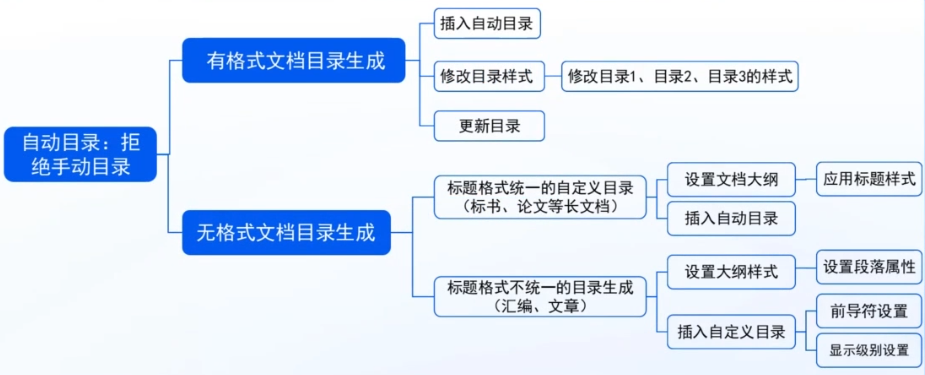 自动目录：拒绝手动目录

有格式文档目录生成

插入自动目录

修改目录样式

修改目录1、目录2、目录3的样式

更新目录

无格式文档目录生成

标题格式统一的自定义目录（标书、论文等长文档）

设置文档大纲

应用标题样式

插入自动目录

标题格式不统一的目录生成（汇编、文章）

设置大纲样式

设置段落属性

插入自定义目录

前导符设置

显示级别设置